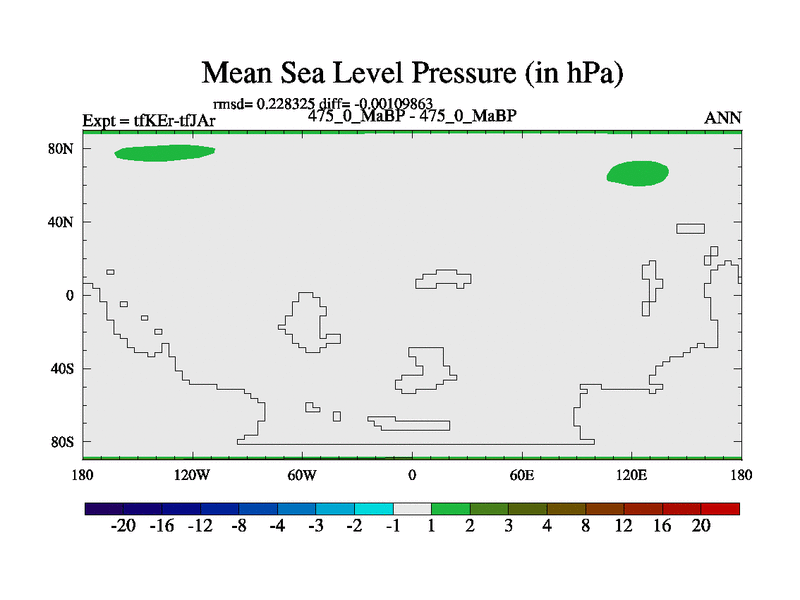 Mean Sea Level Pressure (in hPa)

rmsd= 0.228325 diff= -0.00109863

Expt = tfKEr-tfJAr

475_0_MaBP - 475_0_MaBP

ANN

80N
40N
0
40S
80S

180 120W 60W 0 60E 120E 180

-20 -16 -12 -8 -4 -3 -2 -1 1 2 3 4 8 12 16 20